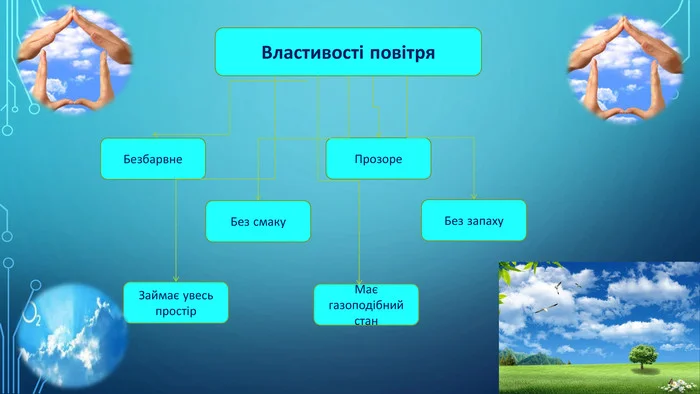 Властивості повітря

Безбарвне

Прозоре

Без смаку

Без запаху

Займає увесь простір

Має газоподібний стан

$O_2$